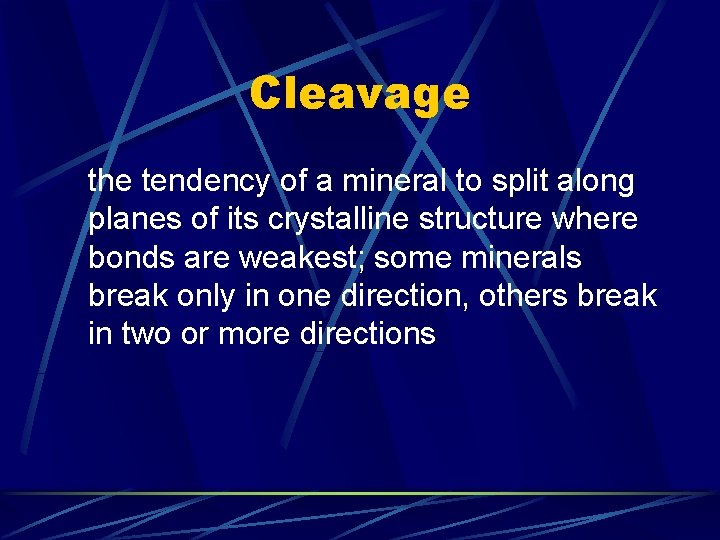 Cleavage

the tendency of a mineral to split along planes of its crystalline structure where bonds are weakest; some minerals break only in one direction, others break in two or more directions